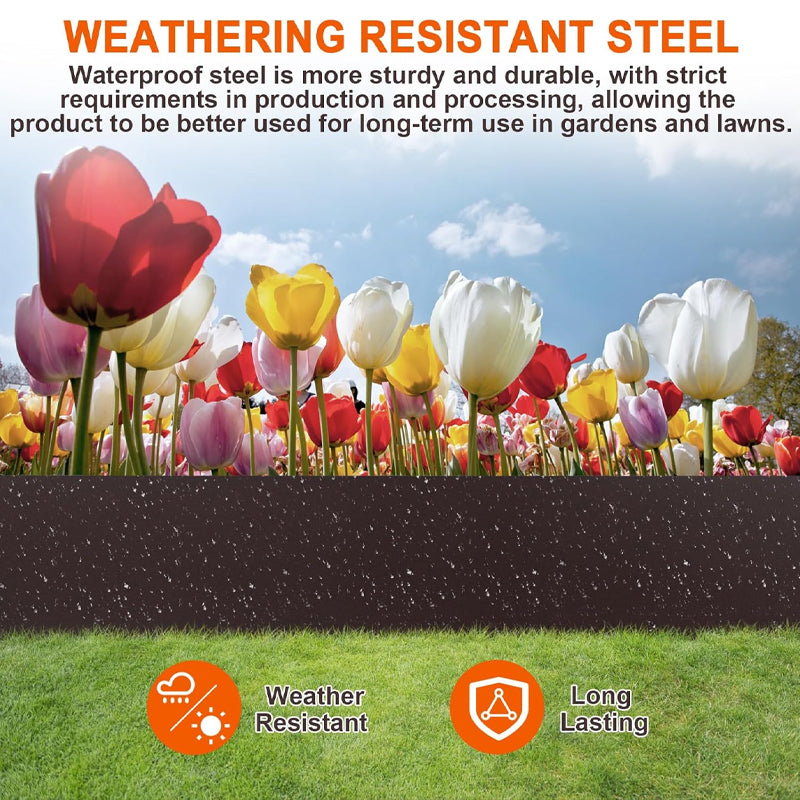 WEATHERING RESISTANT STEEL

Waterproof steel is more sturdy and durable, with strict requirements in production and processing, allowing the product to be better used for long-term use in gardens and lawns.

Weather Resistant

Long Lasting